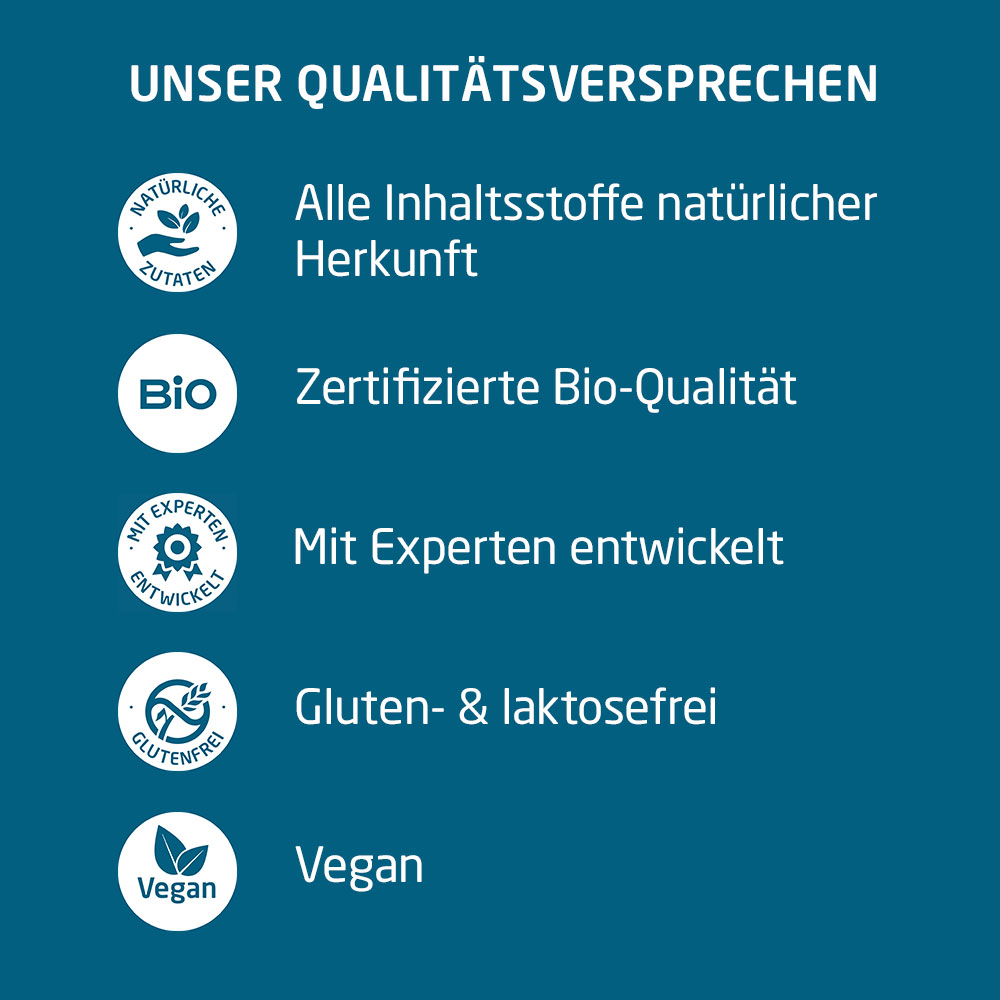 UNSER QUALITÄTSVERSPRECHEN

NATÜRLICHE ZUTATEN

Alle Inhaltsstoffe natürlicher Herkunft

BIO

Zertifizierte Bio-Qualität

MIT EXPERTEN ENTWICKELT

Mit Experten entwickelt

GLUTENFREI

Gluten- & laktosefrei

Vegan

Vegan